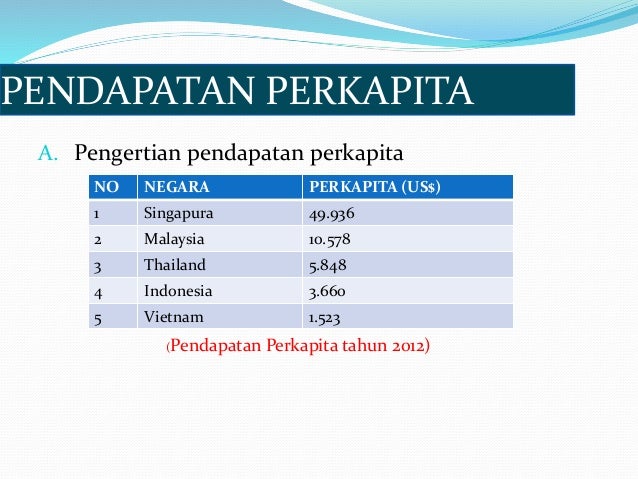 PENDAPATAN PERKAPITA

A. Pengertian pendapatan perkapita

| NO | NEGARA | PERKAPITA (US$) |
|---|---|---|
| 1 | Singapura | 49.936 |
| 2 | Malaysia | 10.578 |
| 3 | Thailand | 5.848 |
| 4 | Indonesia | 3.660 |
| 5 | Vietnam | 1.523 |

(Pendapatan Perkapita tahun 2012)